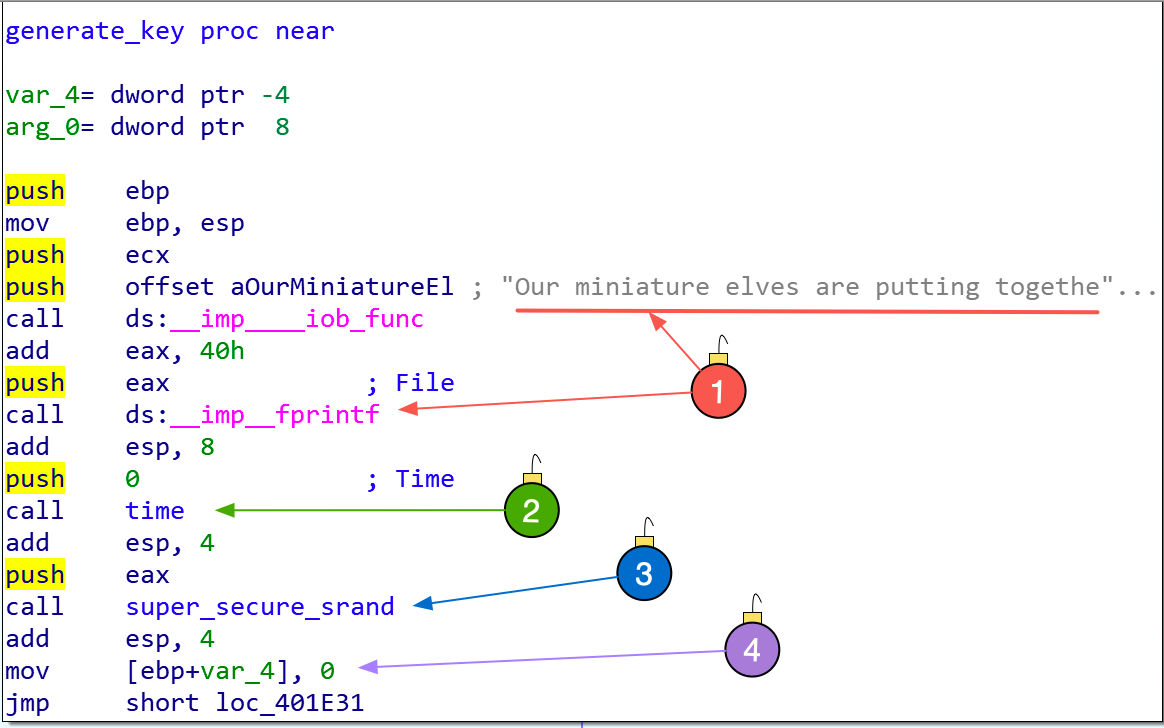 generate_key proc near

var_4= dword ptr -4
arg_0= dword ptr 8

push ebp
mov ebp, esp
push ecx
push offset aOurMiniatureEl ; "Our miniature elves are putting togethe"...
call ds:__imp____iob_func
add eax, 40h
push eax ; File
call ds:__imp__fprintf
add esp, 8
push 0 ; Time
call time
add esp, 4
push eax
call super_secure_srand
add esp, 4
mov [ebp+var_4], 0
jmp short loc_401E31

1
2
3
4